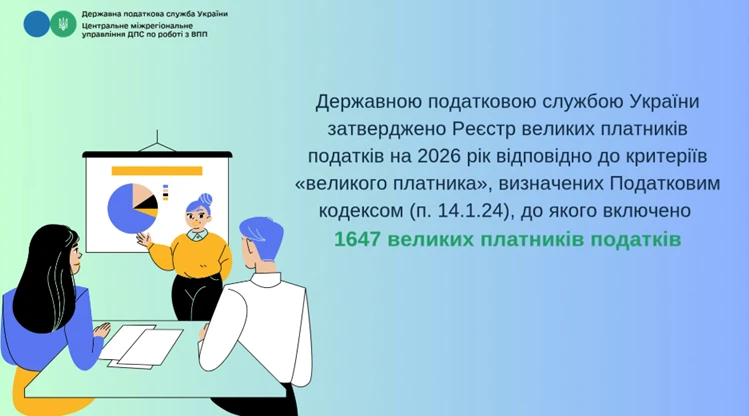 Державна податкова служба України
Центральне міжрегіональне управління ДПС по роботі з ВПП

Державною податковою службою України затверджено Реєстр великих платників податків на 2026 рік відповідно до критеріїв «великого платника», визначених Податковим кодексом (п. 14.1.24), до якого включено 1647 великих платників податків